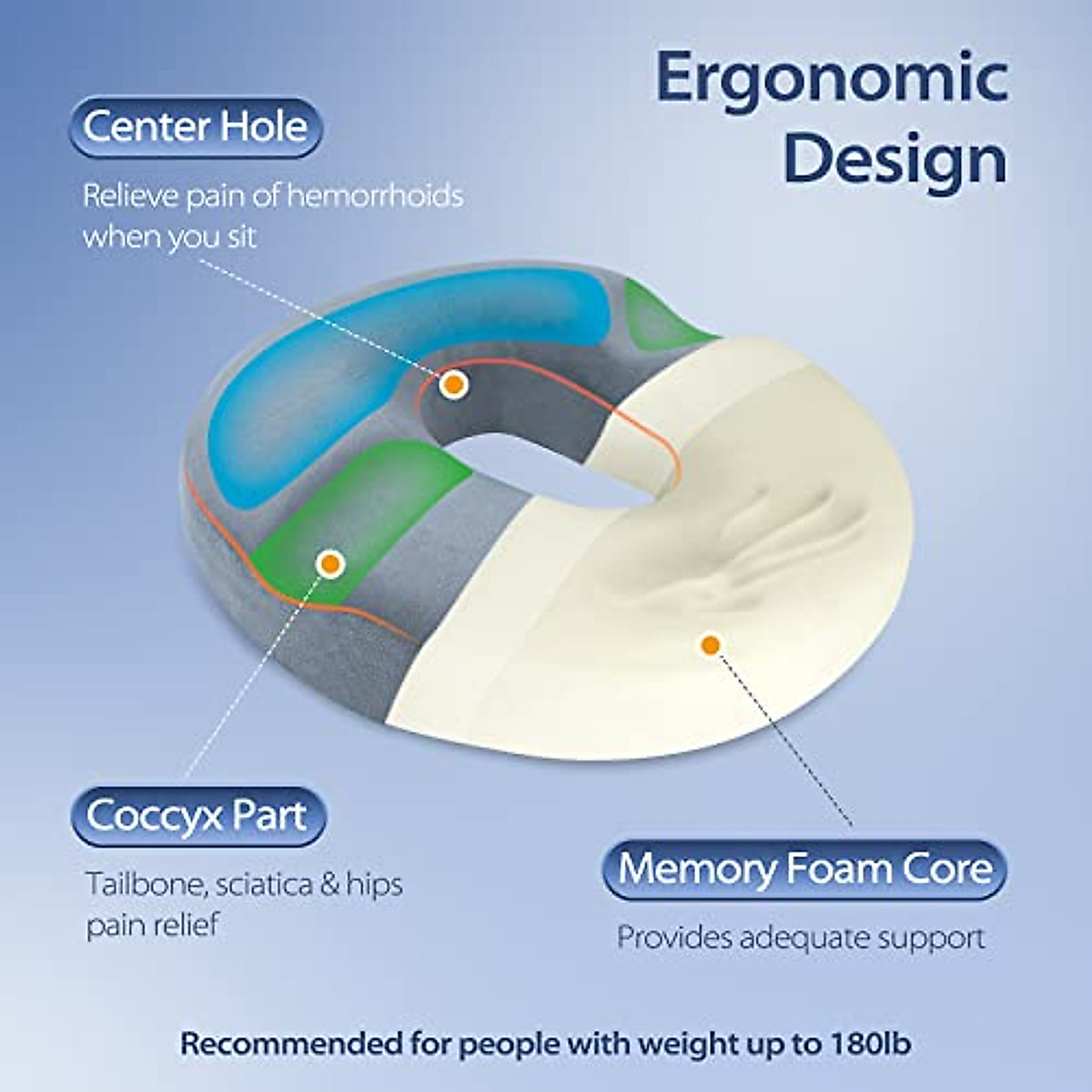 Ergonomic Design

Center Hole

Relieve pain of hemorrhoids when you sit

Coccyx Part

Tailbone, sciatica & hips pain relief

Memory Foam Core

Provides adequate support

Recommended for people with weight up to 180lb